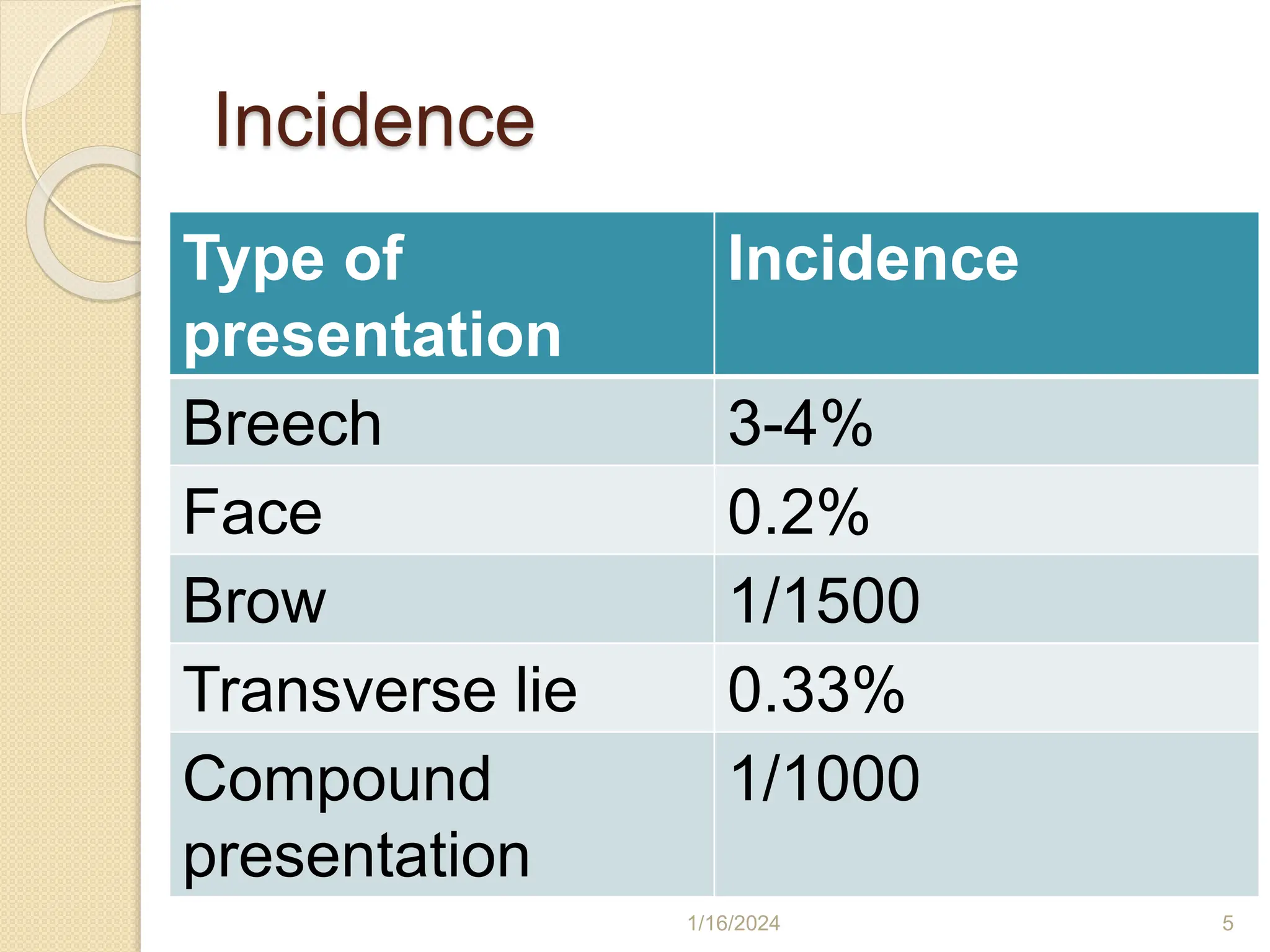 Incidence

| Type of presentation | Incidence |
|---|---|
| Breech | 3-4% |
| Face | 0.2% |
| Brow | 1/1500 |
| Transverse lie | 0.33% |
| Compound presentation | 1/1000 |

1/16/2024

5